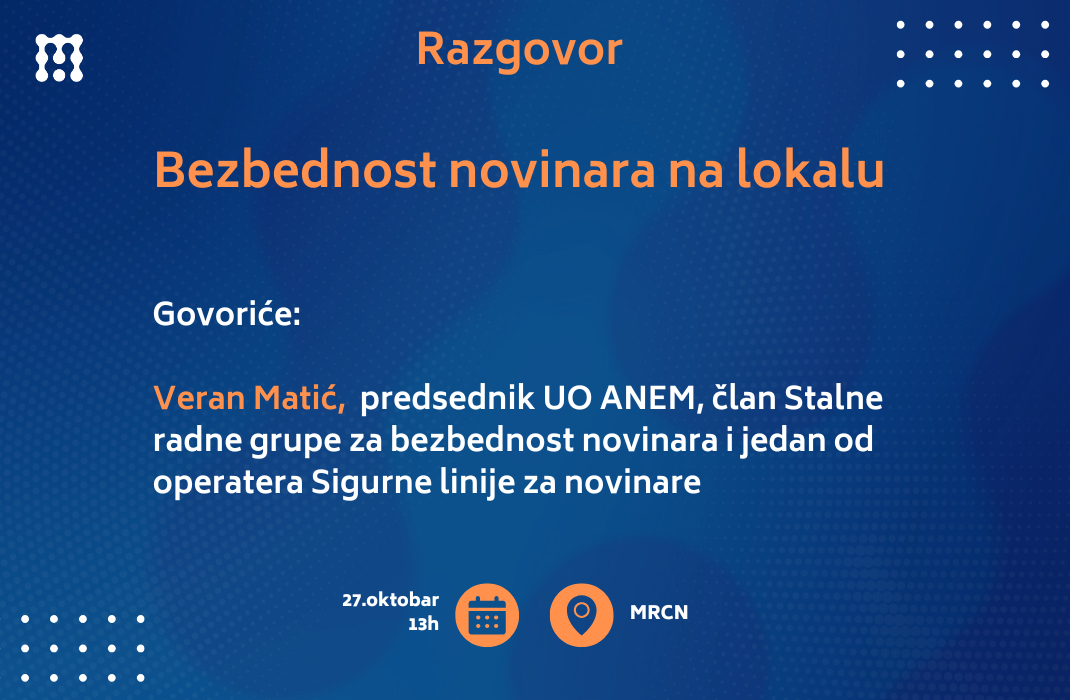 Razgovor

Bezbednost novinara na lokalu

Govoriće:

Veran Matić, predsednik UO ANEM, član Stalne radne grupe za bezbednost novinara i jedan od operatera Sigurne linije za novinare

27.oktobar
13h

MRCN